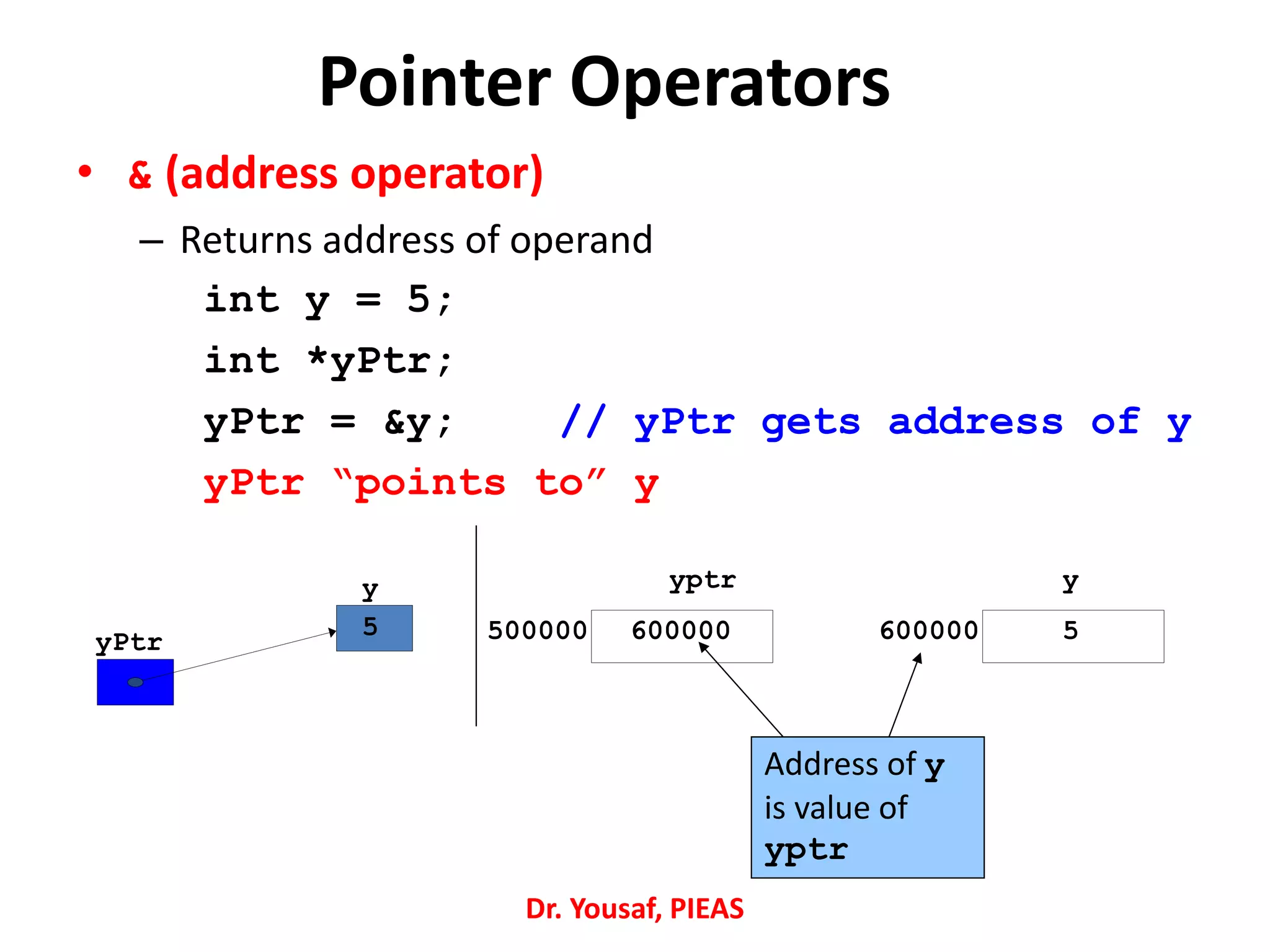 Pointer Operators

• & (address operator)

– Returns address of operand

int y = 5;

int *yPtr;

yPtr = &y; // yPtr gets address of y

yPtr “points to” y

y

5

yPtr

yptr

500000 600000

y

600000 5

Address of y is value of yptr

Dr. Yousaf, PIEAS